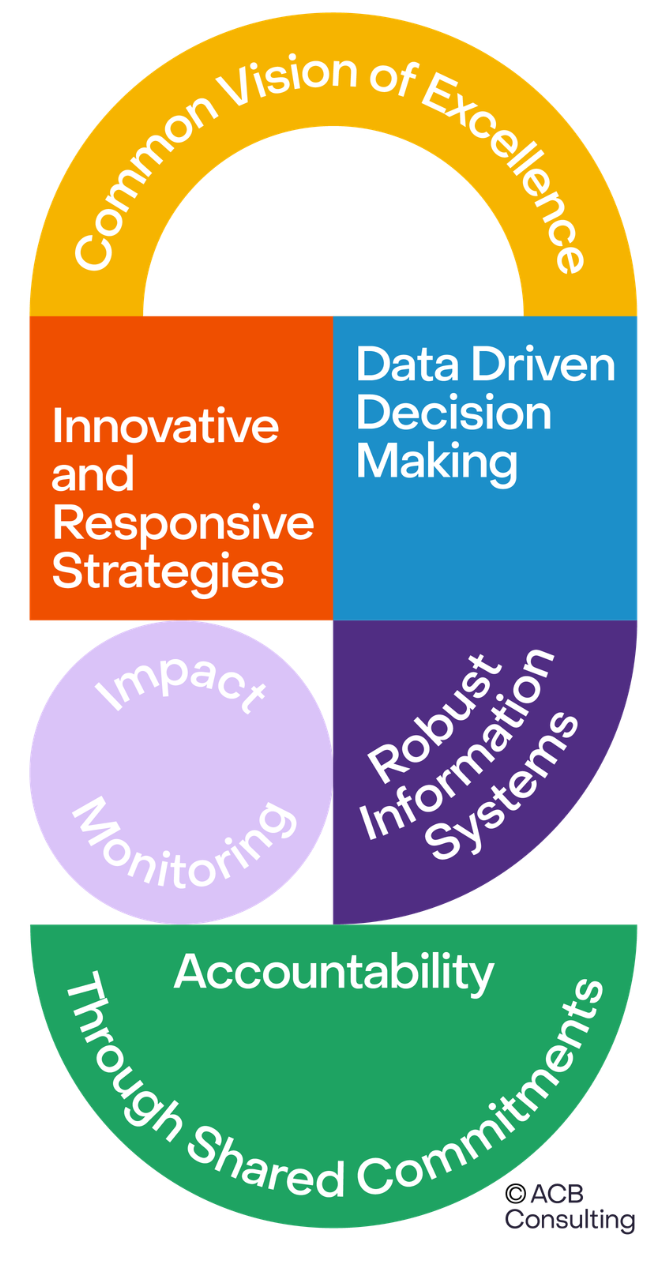 Common Vision of Excellence

Innovative and Responsive Strategies

Data Driven Decision Making

Impact Monitoring

Robust Information Systems

Accountability Through Shared Commitments

© ACB Consulting